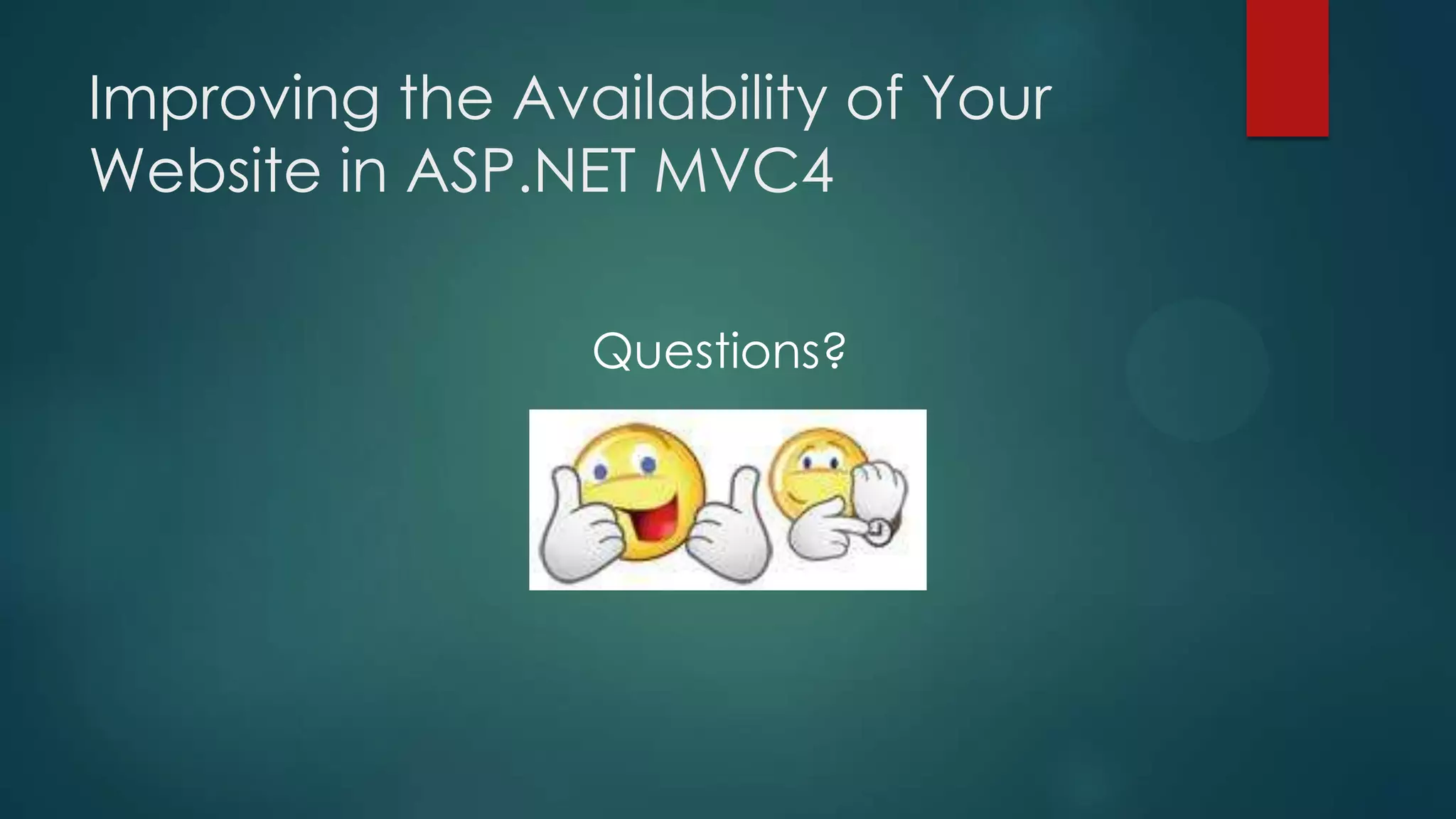 Improving the Availability of Your Website in ASP.NET MVC4

Questions?